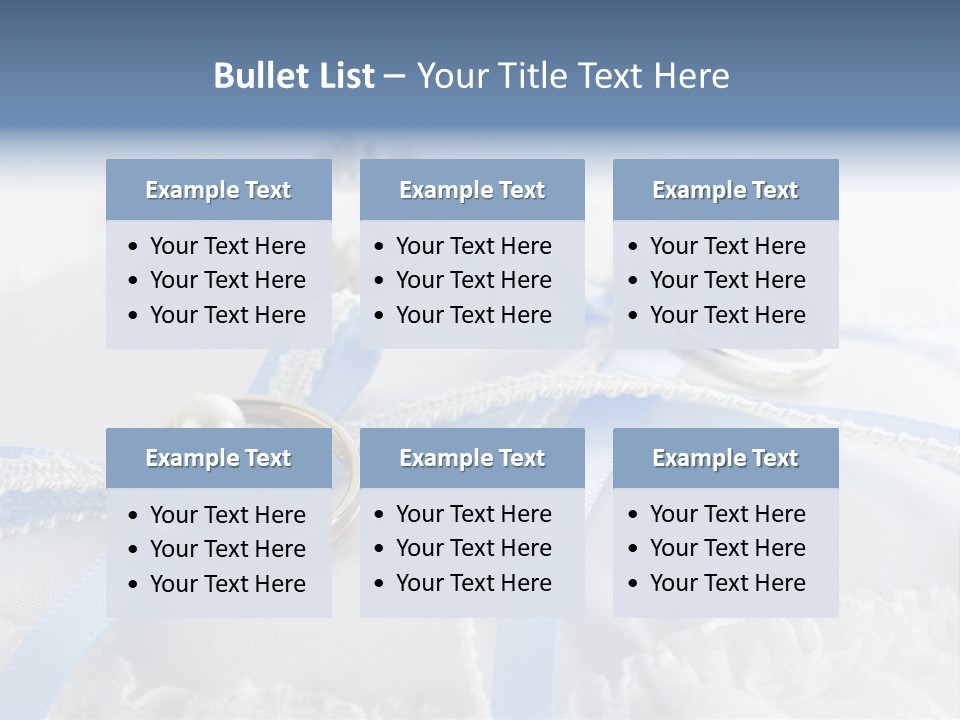 Bullet List – Your Title Text Here

Example Text
- Your Text Here
- Your Text Here
- Your Text Here

Example Text
- Your Text Here
- Your Text Here
- Your Text Here

Example Text
- Your Text Here
- Your Text Here
- Your Text Here

Example Text
- Your Text Here
- Your Text Here
- Your Text Here

Example Text
- Your Text Here
- Your Text Here
- Your Text Here

Example Text
- Your Text Here
- Your Text Here
- Your Text Here